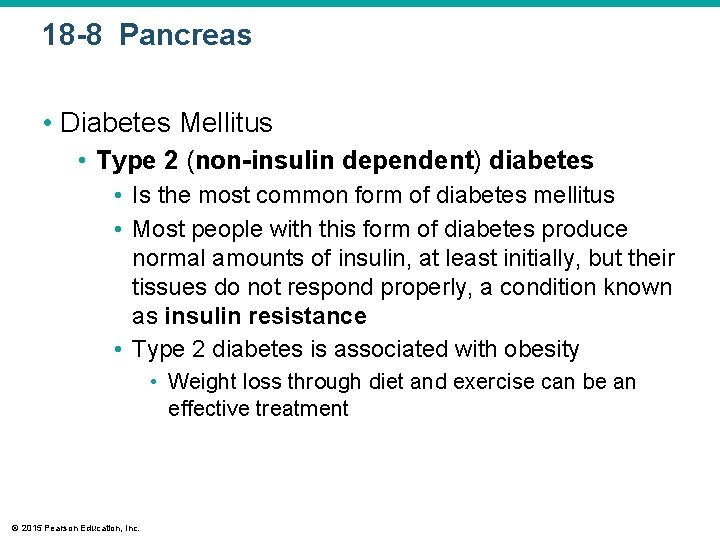 18-8 Pancreas

• Diabetes Mellitus
  • Type 2 (non-insulin dependent) diabetes
    • Is the most common form of diabetes mellitus
    • Most people with this form of diabetes produce normal amounts of insulin, at least initially, but their tissues do not respond properly, a condition known as insulin resistance
    • Type 2 diabetes is associated with obesity
      • Weight loss through diet and exercise can be an effective treatment

© 2015 Pearson Education, Inc.